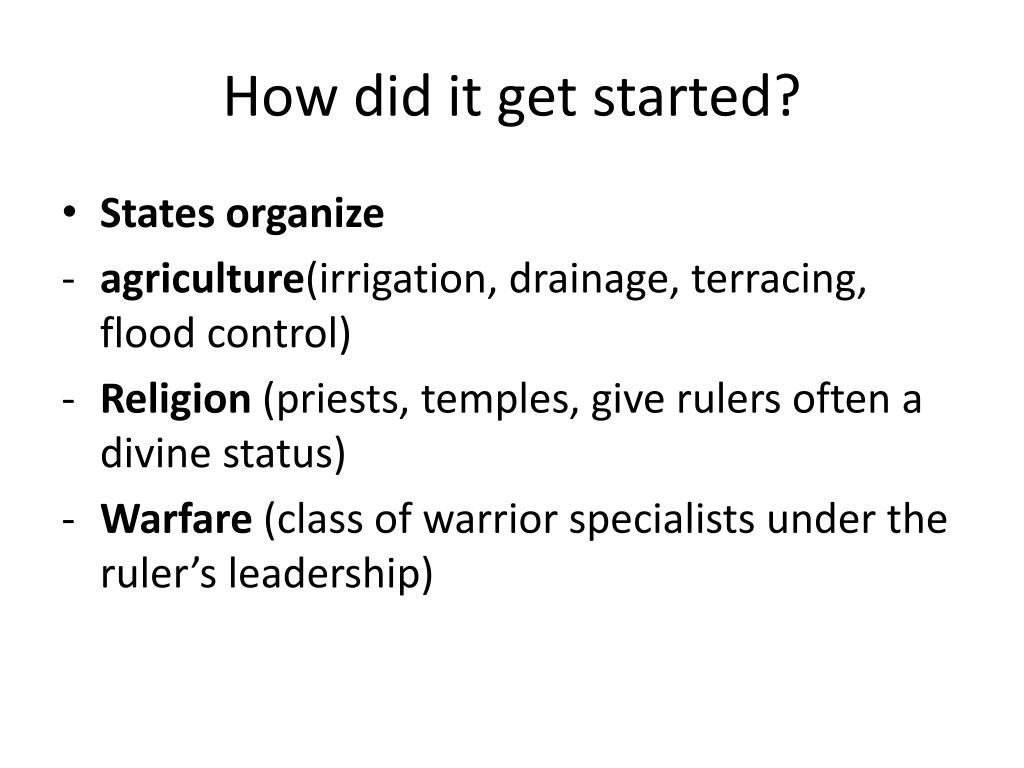 How did it get started?

• States organize
- agriculture(irrigation, drainage, terracing, flood control)
- Religion (priests, temples, give rulers often a divine status)
- Warfare (class of warrior specialists under the ruler’s leadership)